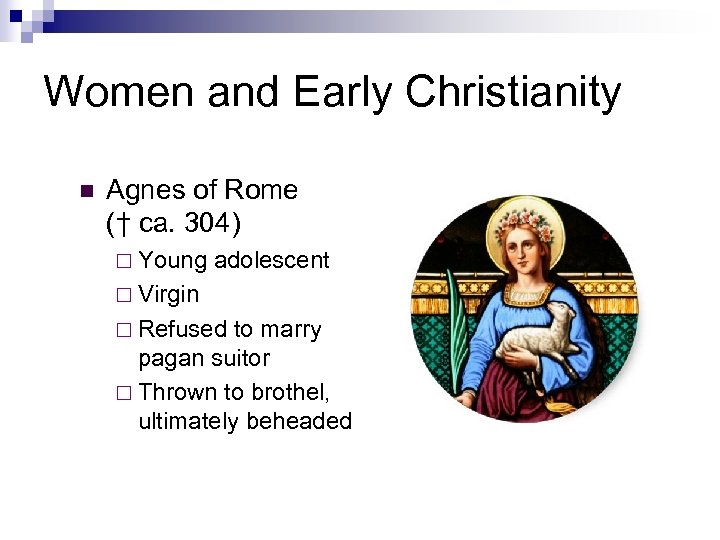 Women and Early Christianity

■ Agnes of Rome († ca. 304)
□ Young adolescent
□ Virgin
□ Refused to marry pagan suitor
□ Thrown to brothel, ultimately beheaded